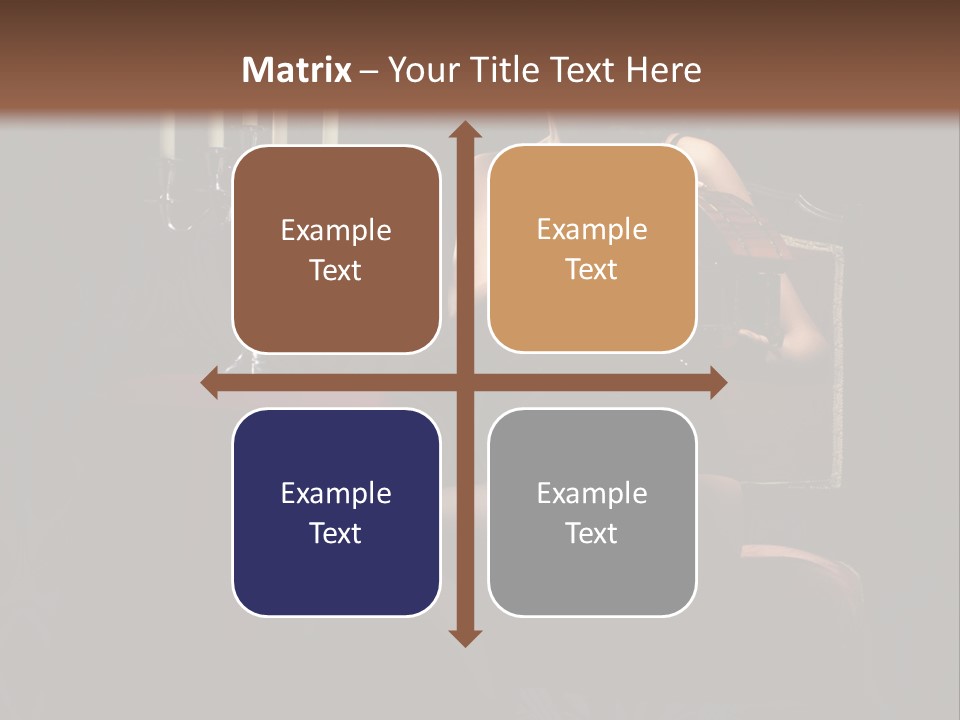 Matrix – Your Title Text Here

Example Text

Example Text

Example Text

Example Text